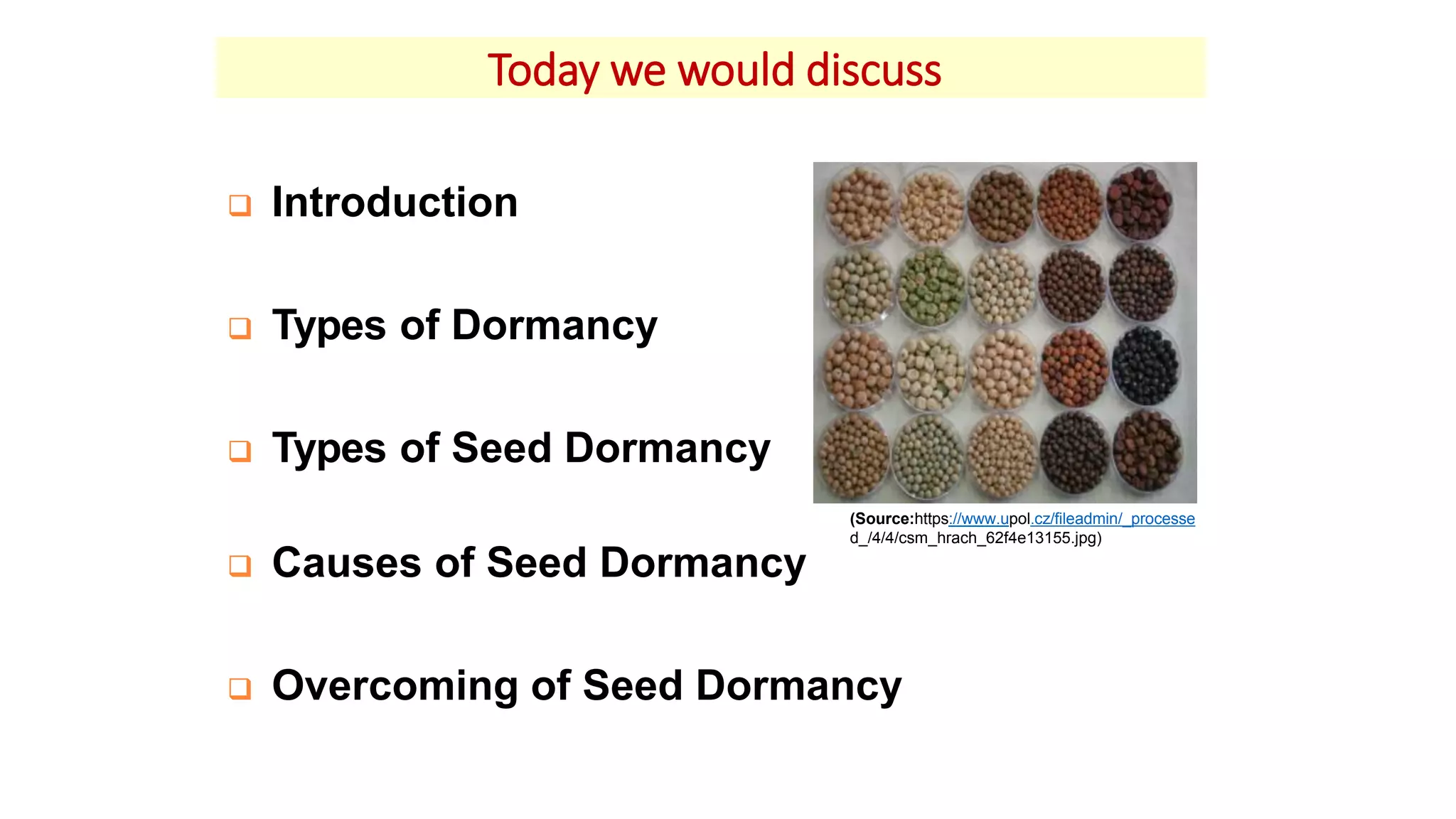 Today we would discuss

❑ Introduction

❑ Types of Dormancy

❑ Types of Seed Dormancy

❑ Causes of Seed Dormancy

❑ Overcoming of Seed Dormancy

(Source:https://www.upol.cz/fileadmin/_processed_/4/4/csm_hrach_62f4e13155.jpg)